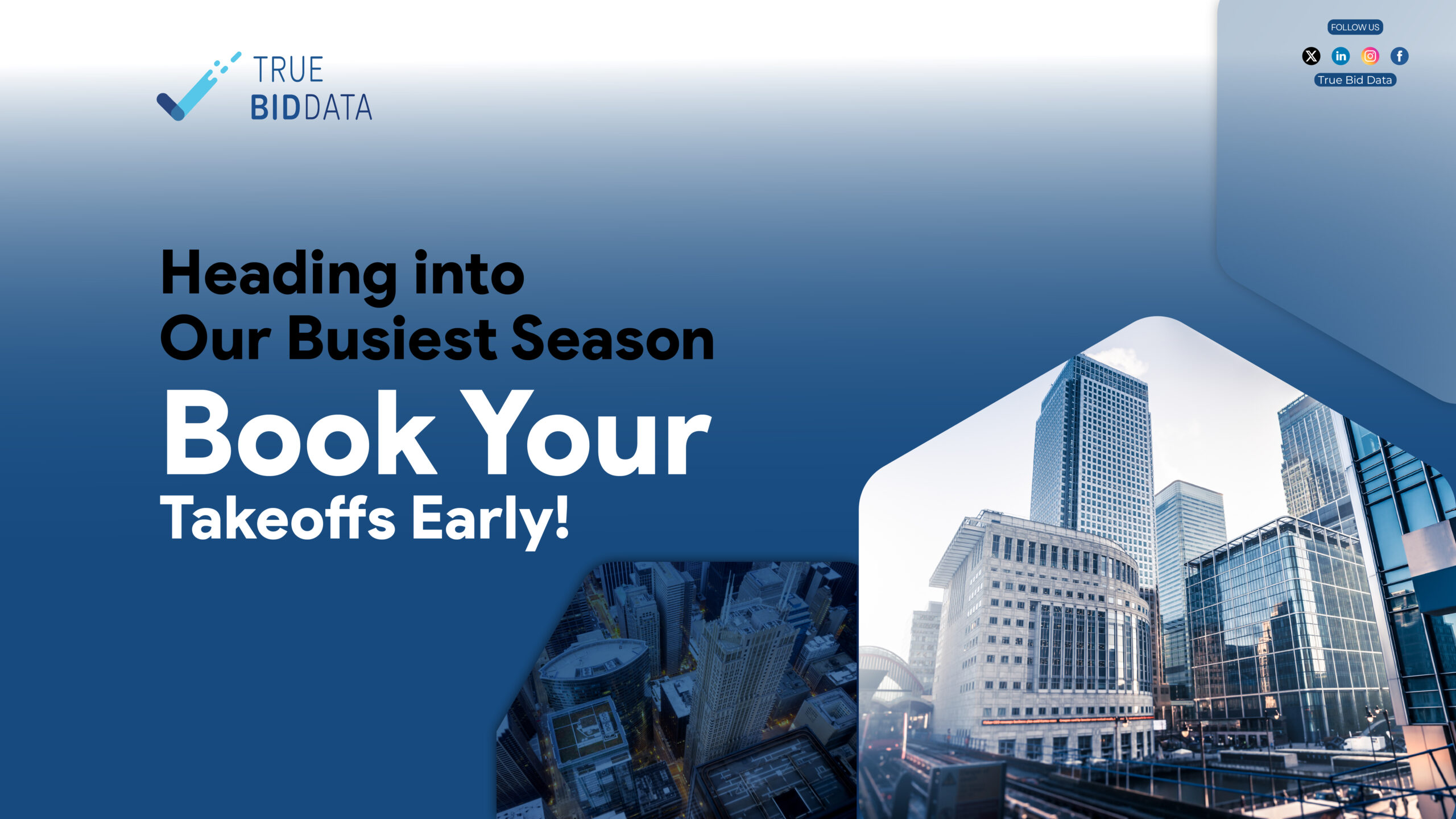 TRUE BIDDATA

FOLLOW US

True Bid Data

Heading into Our Busiest Season

Book Your Takeoffs Early!